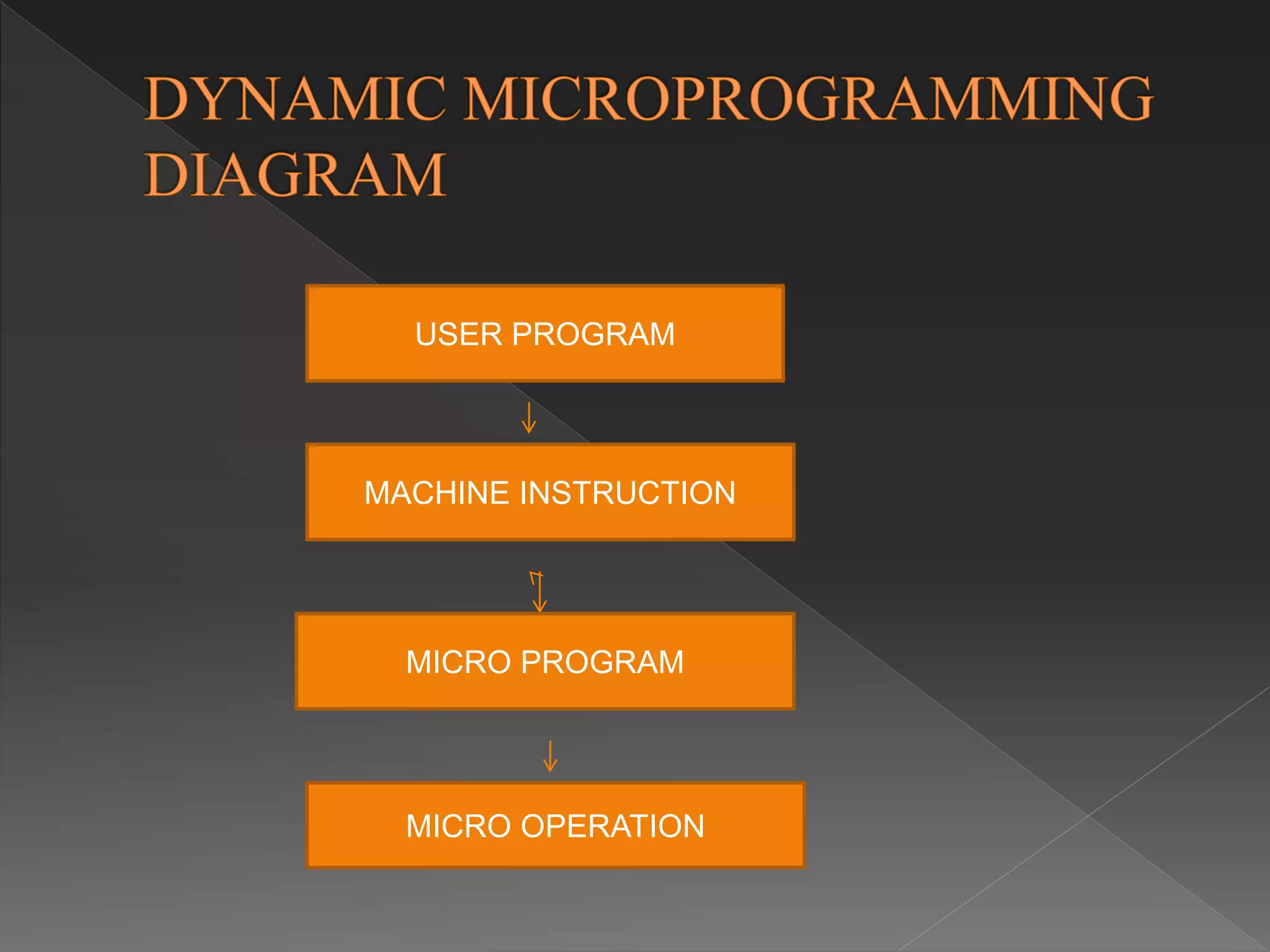 DYNAMIC MICROPROGRAMMING DIAGRAM

USER PROGRAM

MACHINE INSTRUCTION

MICRO PROGRAM

MICRO OPERATION